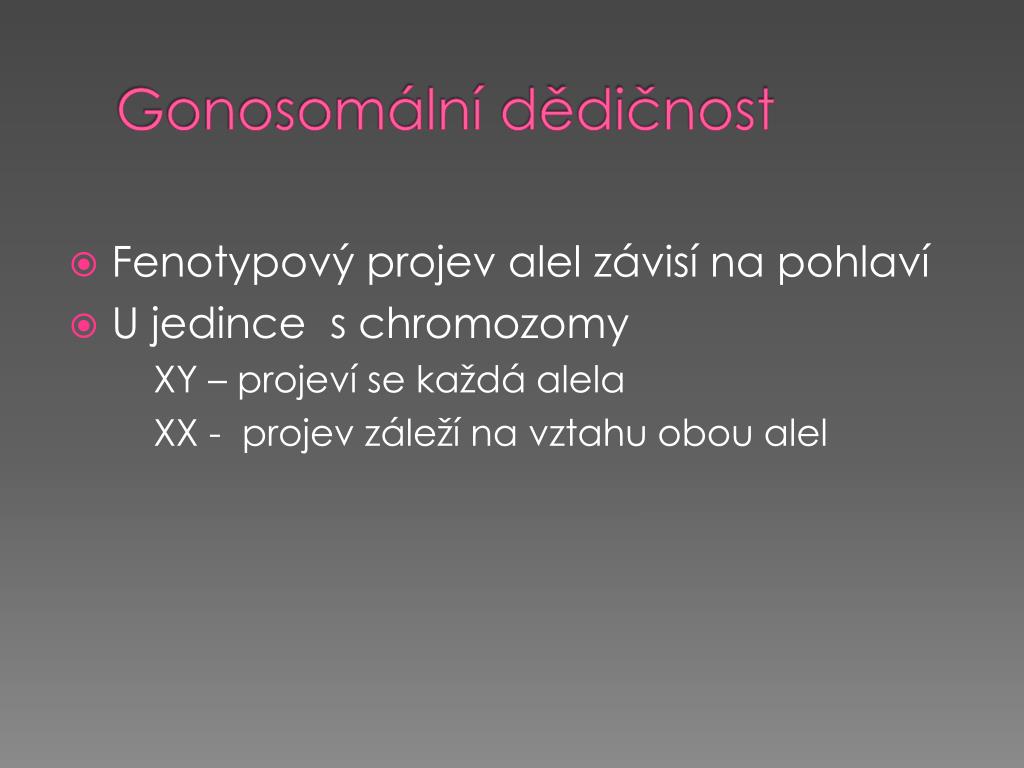 Gonosomální dědičnost

Fenotypový projev alel závisí na pohlaví
U jedince s chromozomy
XY – projeví se každá alela
XX - projev záleží na vztahu obou alel